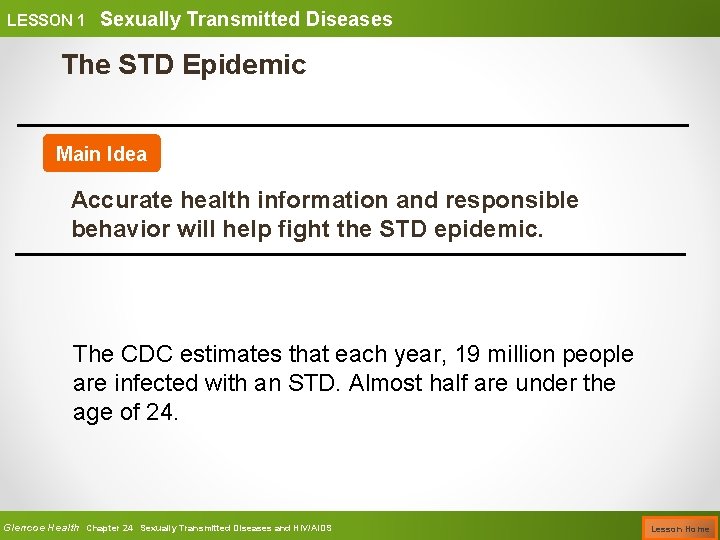 LESSON 1 Sexually Transmitted Diseases

The STD Epidemic

Main Idea

Accurate health information and responsible behavior will help fight the STD epidemic.

The CDC estimates that each year, 19 million people are infected with an STD. Almost half are under the age of 24.

Glencoe Health Chapter 24 Sexually Transmitted Diseases and HIV/AIDS

Lesson Home